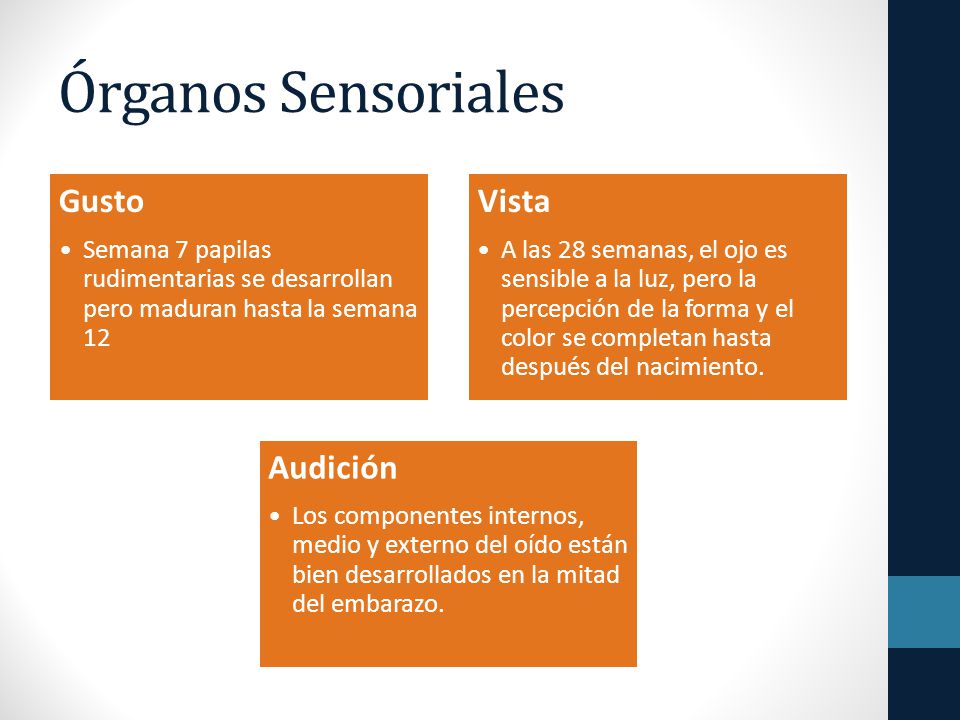 Órganos Sensoriales

Gusto

• Semana 7 papilas rudimentarias se desarrollan pero maduran hasta la semana 12

Vista

• A las 28 semanas, el ojo es sensible a la luz, pero la percepción de la forma y el color se completan hasta después del nacimiento.

Audición

• Los componentes internos, medio y externo del oído están bien desarrollados en la mitad del embarazo.